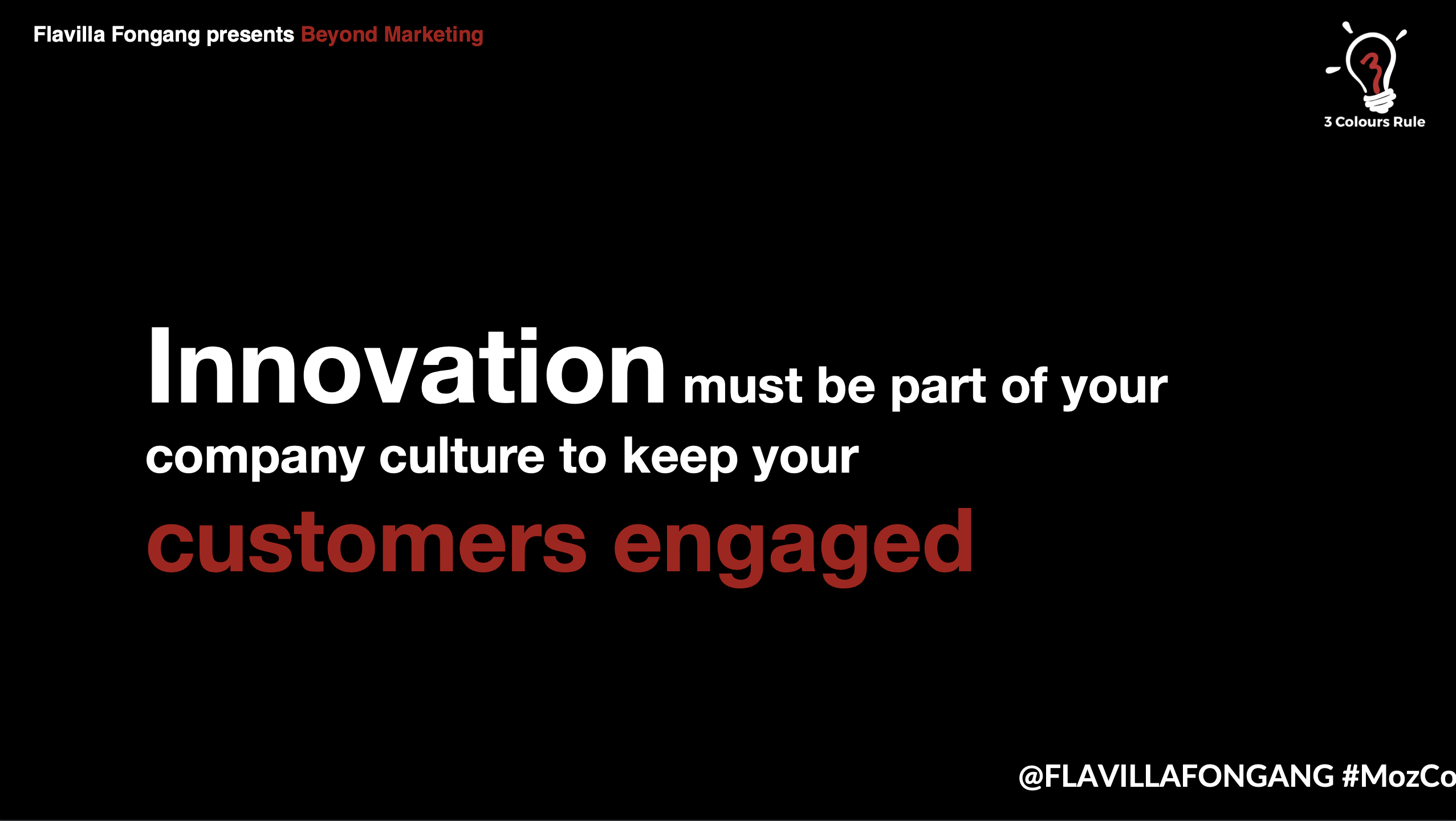 Flavilla Fongang presents Beyond Marketing

3 Colours Rule

Innovation must be part of your company culture to keep your customers engaged

@FLAVILLAFONGANG #MozCo